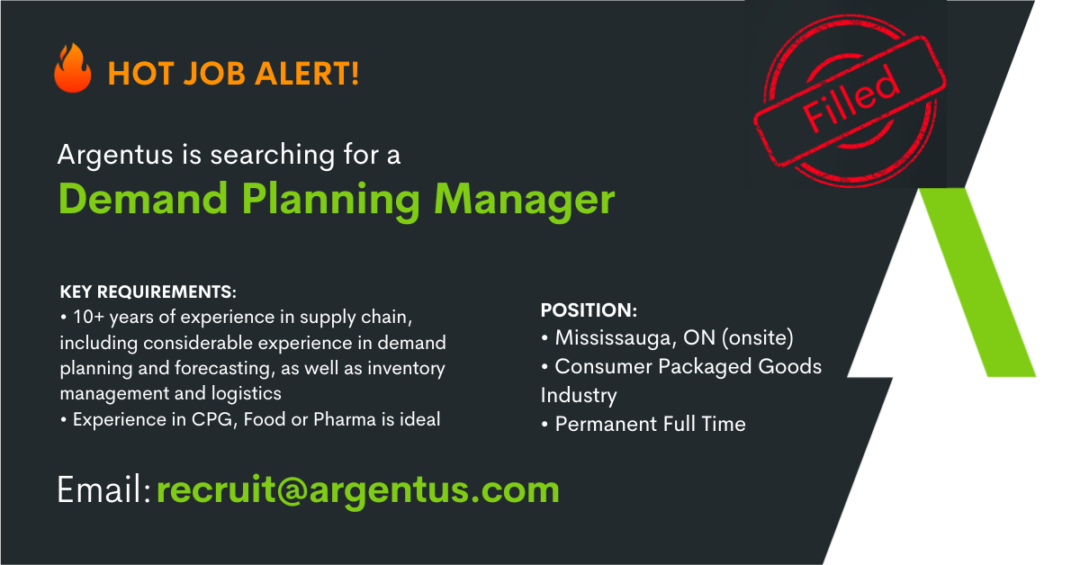 HOT JOB ALERT!

Filled

Argentus is searching for a
Demand Planning Manager

KEY REQUIREMENTS:
• 10+ years of experience in supply chain, including considerable experience in demand planning and forecasting, as well as inventory management and logistics
• Experience in CPG, Food or Pharma is ideal

POSITION:
• Mississauga, ON (onsite)
• Consumer Packaged Goods Industry
• Permanent Full Time

Email: recruit@argentus.com